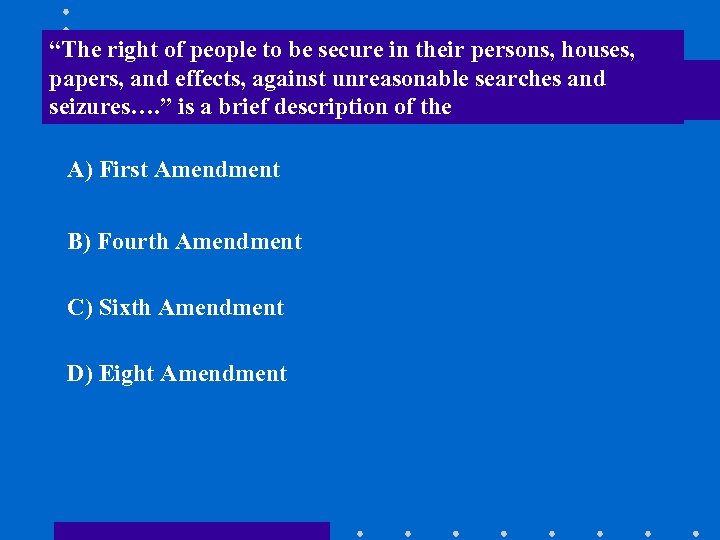 “The right of people to be secure in their persons, houses, papers, and effects, against unreasonable searches and seizures….” is a brief description of the

A) First Amendment

B) Fourth Amendment

C) Sixth Amendment

D) Eight Amendment